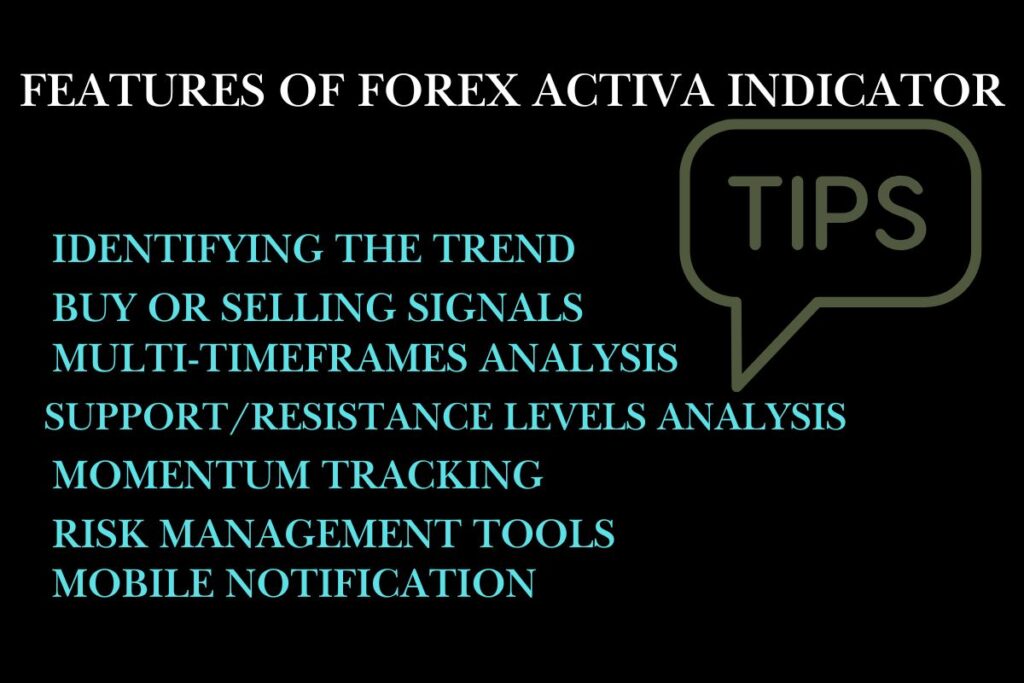 FEATURES OF FOREX ACTIVA INDICATOR

TIPS

IDENTIFYING THE TREND
BUY OR SELLING SIGNALS
MULTI-TIMEFRAMES ANALYSIS
SUPPORT/RESISTANCE LEVELS ANALYSIS
MOMENTUM TRACKING
RISK MANAGEMENT TOOLS
MOBILE NOTIFICATION